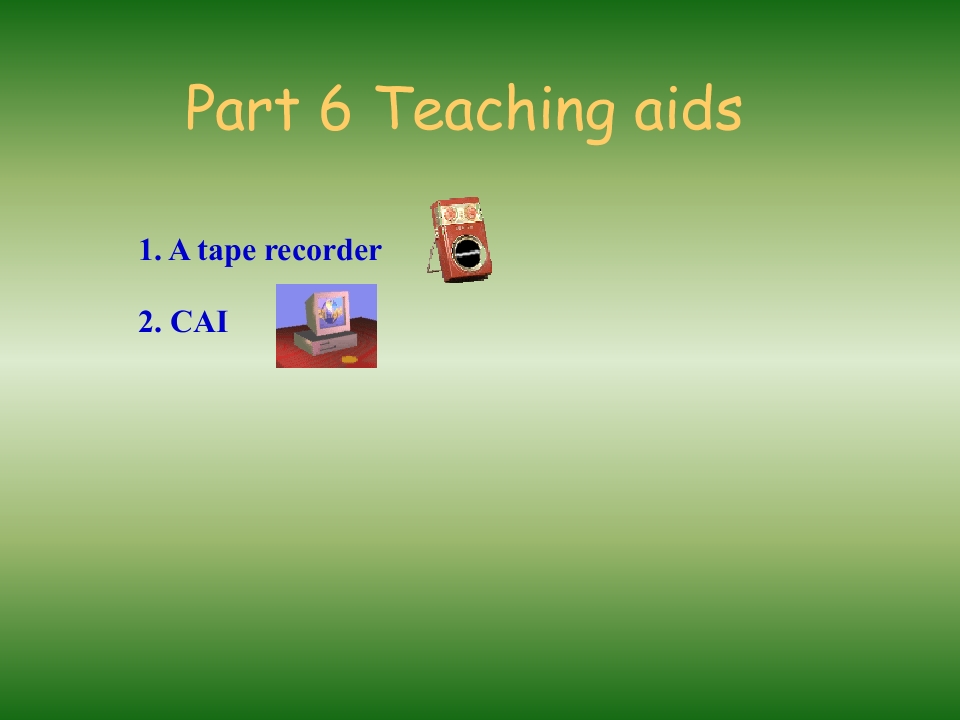 Part 6 Teaching aids

1. A tape recorder

2. CAI